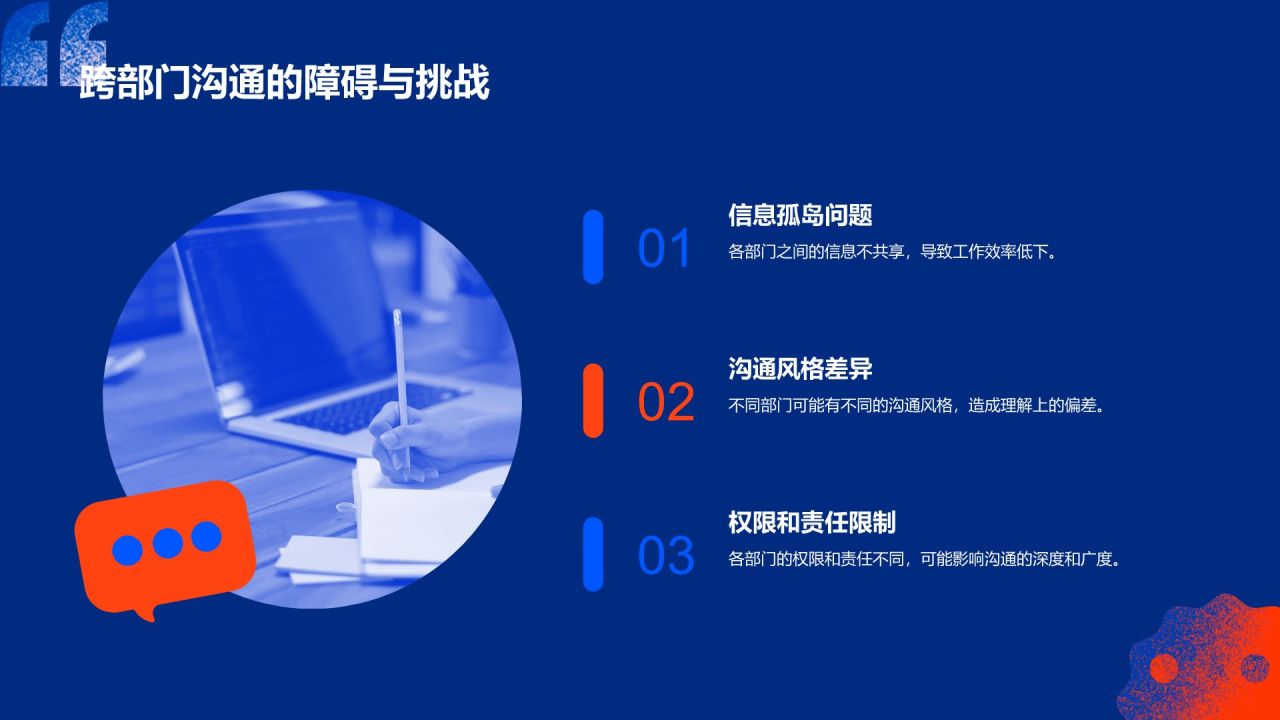 跨部门沟通的障碍与挑战

01
信息孤岛问题
各部门之间的信息不共享，导致工作效率低下。

02
沟通风格差异
不同部门可能有不同的沟通风格，造成理解上的偏差。

03
权限和责任限制
各部门的权限和责任不同，可能影响沟通的深度和广度。